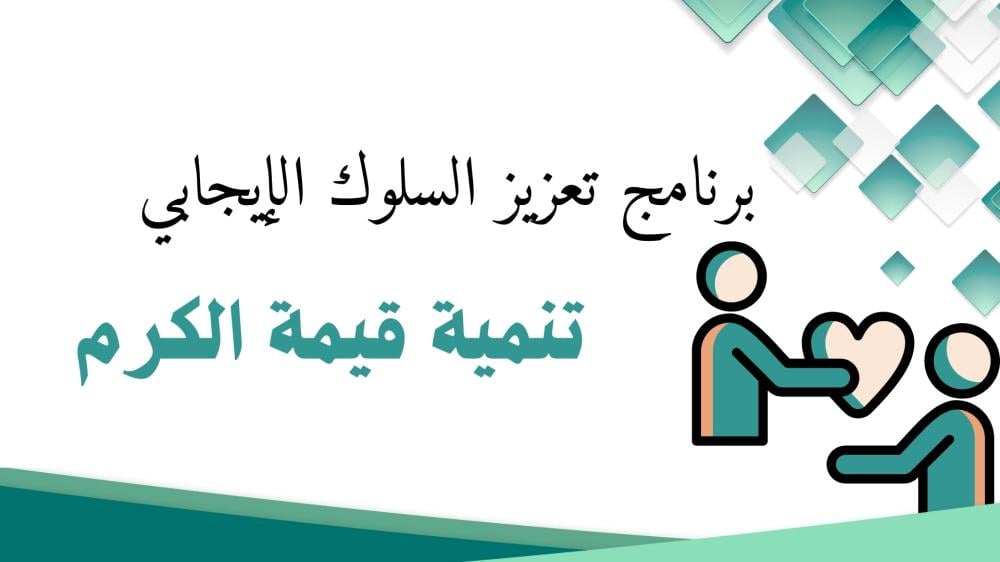 برنامج تعزيز السلوك الإيجابي

تنمية قيمة الكرم